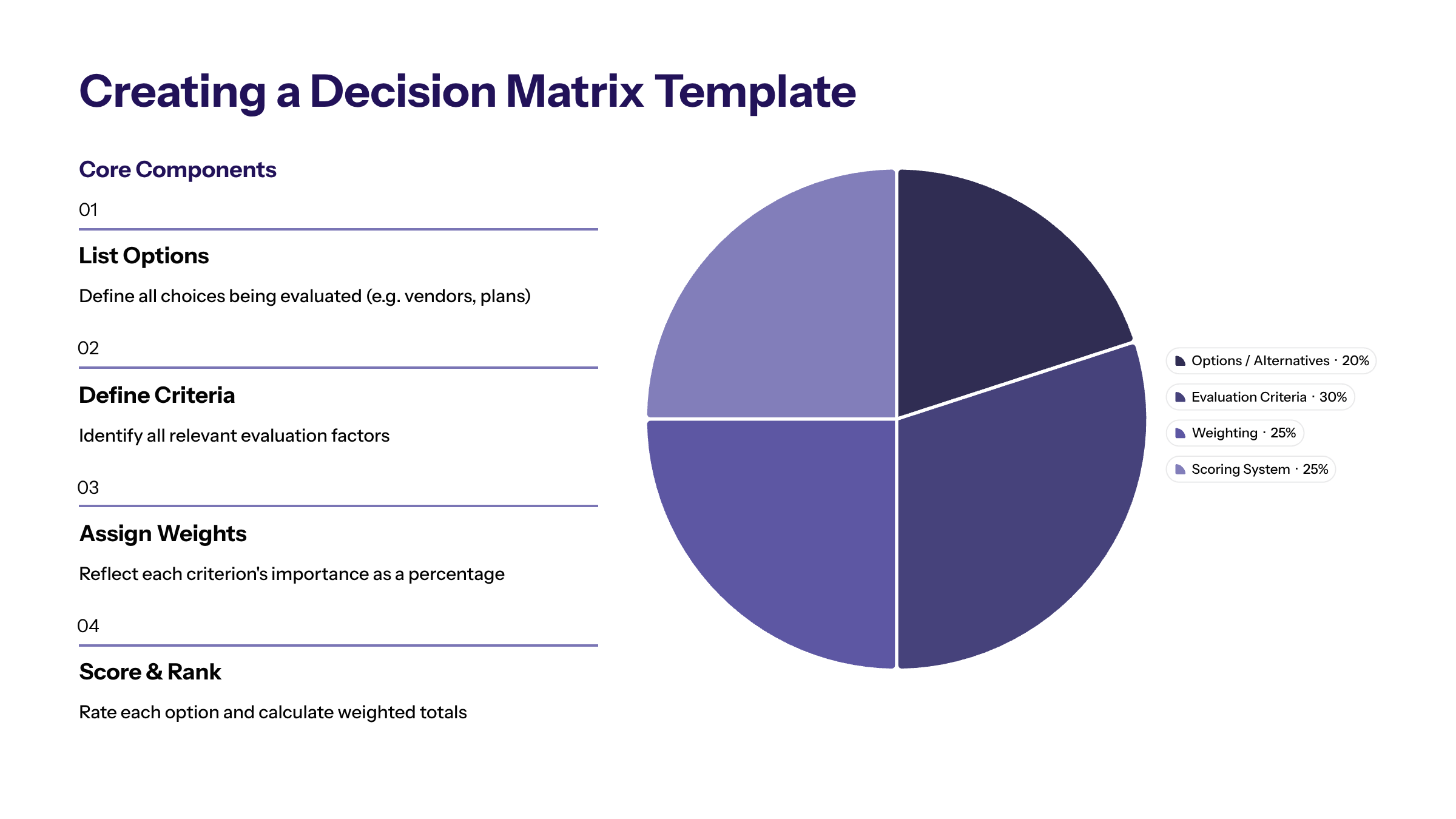 Creating a Decision Matrix Template

Core Components

01

List Options

Define all choices being evaluated (e.g. vendors, plans)

02

Define Criteria

Identify all relevant evaluation factors

03

Assign Weights

Reflect each criterion's importance as a percentage

04

Score & Rank

Rate each option and calculate weighted totals

Options / Alternatives · 20%

Evaluation Criteria · 30%

Weighting · 25%

Scoring System · 25%